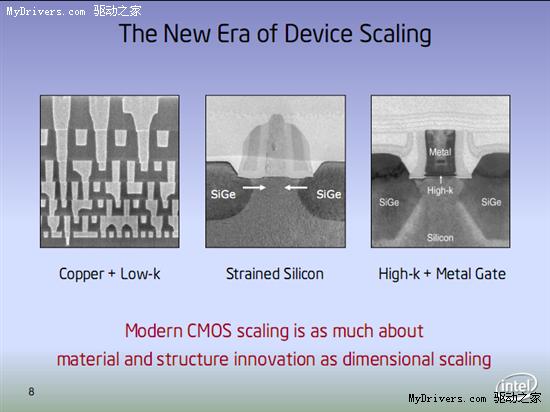 MyDrivers.com 驱动之家

The New Era of Device Scaling

SiGe

SiGe

Metal

High-k

SiGe

SiGe

Silicon

Copper + Low-k

Strained Silicon

High-k + Metal Gate

Modern CMOS scaling is as much about material and structure innovation as dimensional scaling

8

intel

MyDrivers.com 驱动之家